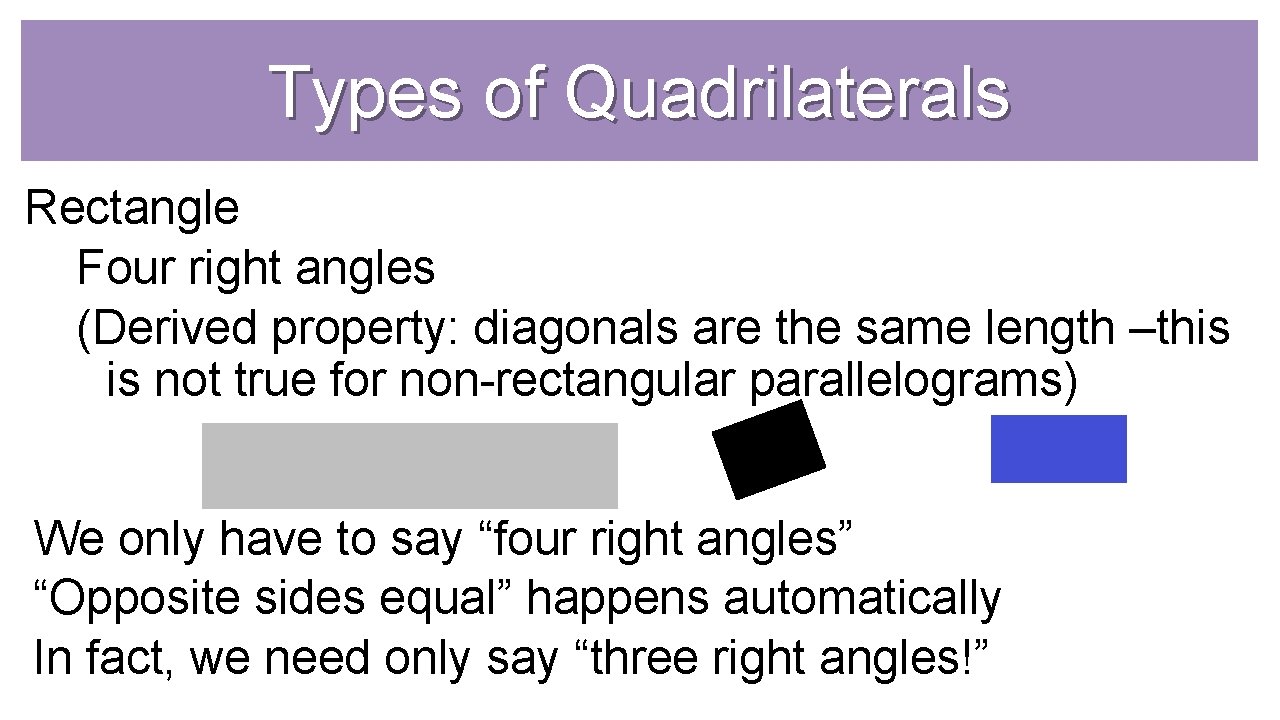 Types of Quadrilaterals

Rectangle

Four right angles

(Derived property: diagonals are the same length –this is not true for non-rectangular parallelograms)

We only have to say “four right angles”

“Opposite sides equal” happens automatically

In fact, we need only say “three right angles!”